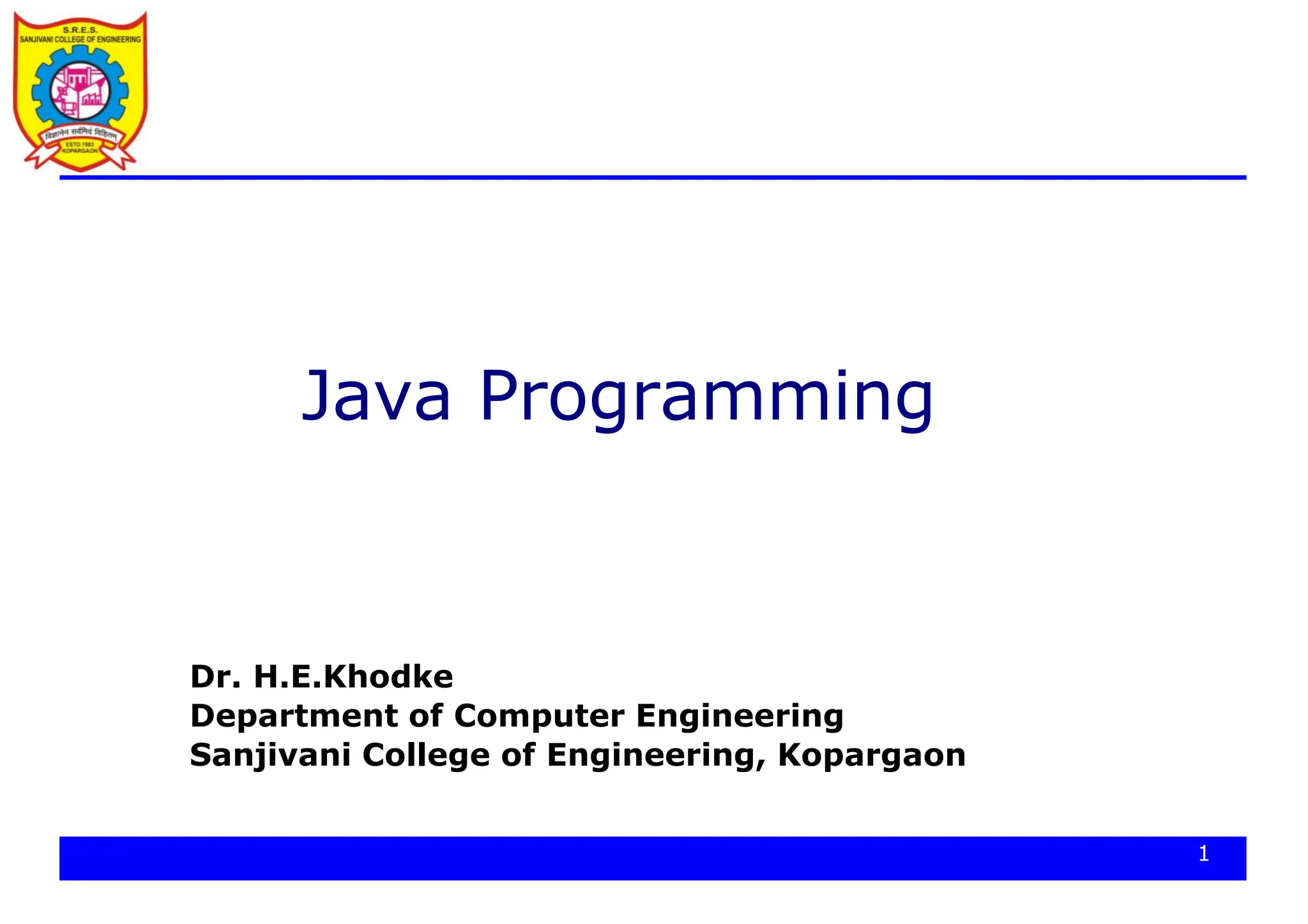 S.R.E.S.
SANJIVANI COLLEGE OF ENGINEERING
विज्ञानेन सर्वमिदं विहितम्
ESTD.1983
KOPARGAON

Java Programming

Dr. H.E.Khodke
Department of Computer Engineering
Sanjivani College of Engineering, Kopargaon

1